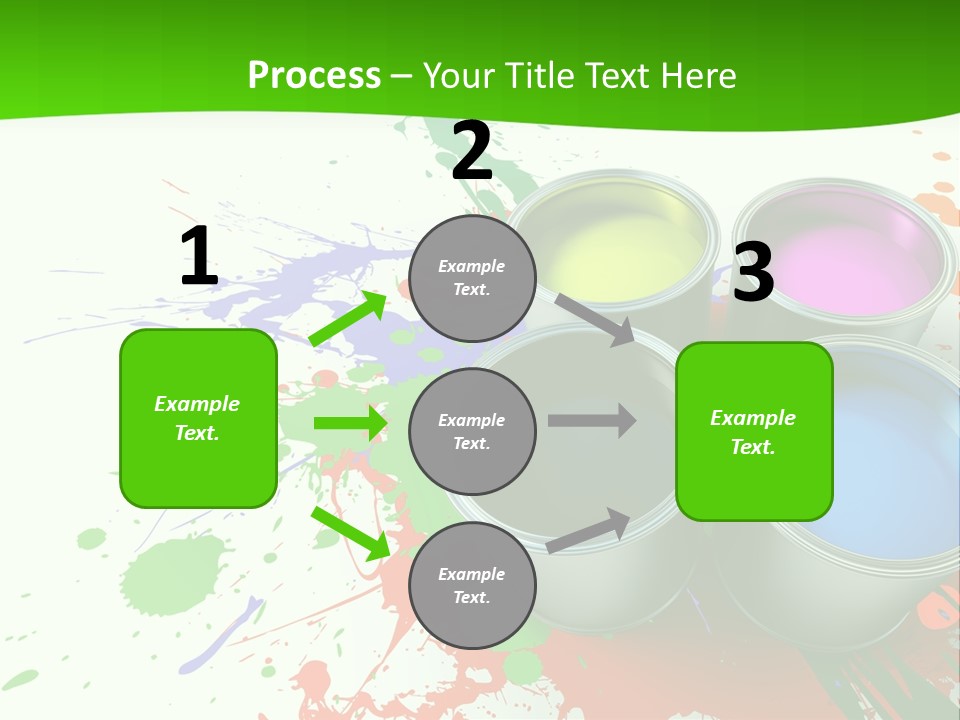 Process – Your Title Text Here

1

Example Text.

2

Example Text.

Example Text.

Example Text.

3

Example Text.